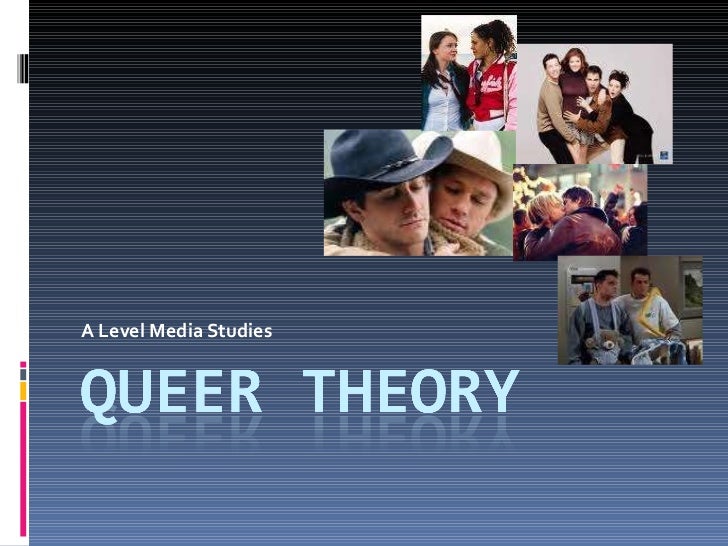 A Level Media Studies

QUEER THEORY